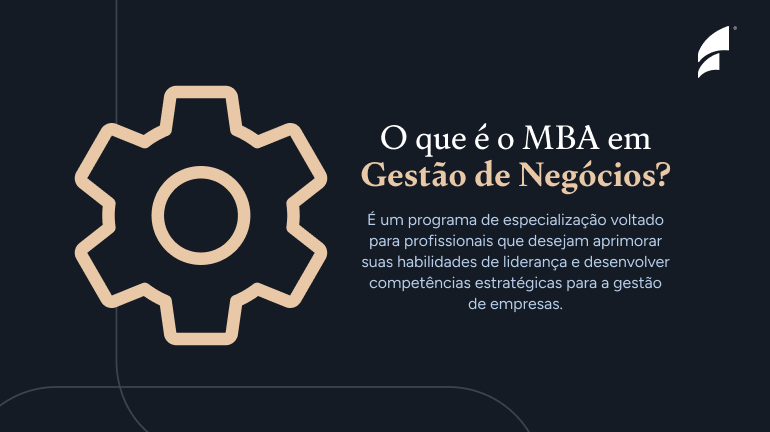 O que é o MBA em
Gestão de Negócios?

É um programa de especialização voltado para profissionais que desejam aprimorar suas habilidades de liderança e desenvolver competências estratégicas para a gestão de empresas.